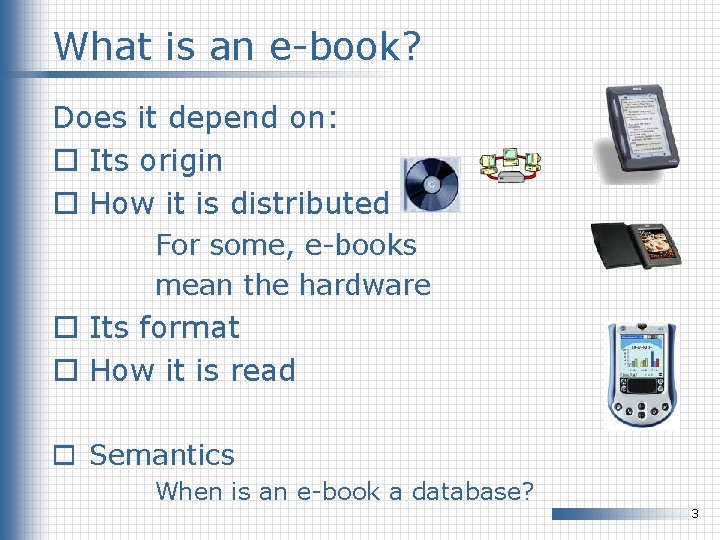 What is an e-book?

Does it depend on:

☐ Its origin

☐ How it is distributed

For some, e-books mean the hardware

☐ Its format

☐ How it is read

☐ Semantics

When is an e-book a database?

3